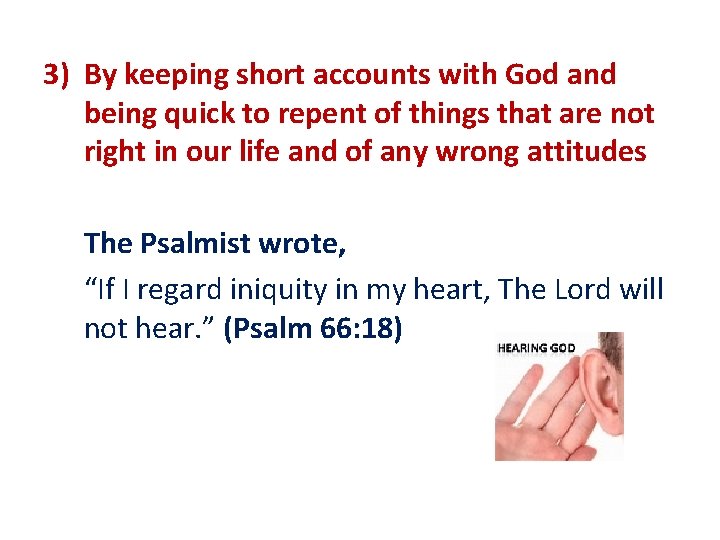 3) By keeping short accounts with God and being quick to repent of things that are not right in our life and of any wrong attitudes

The Psalmist wrote,

“If I regard iniquity in my heart, The Lord will not hear.” (Psalm 66:18)

HEARING GOD